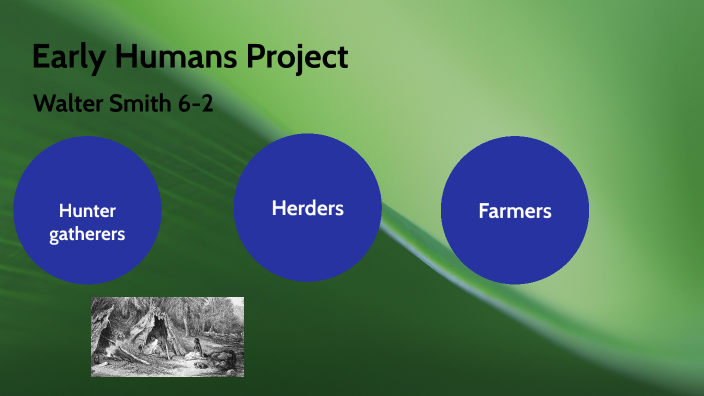 Early Humans Project

Walter Smith 6-2

Hunter gatherers

Herders

Farmers